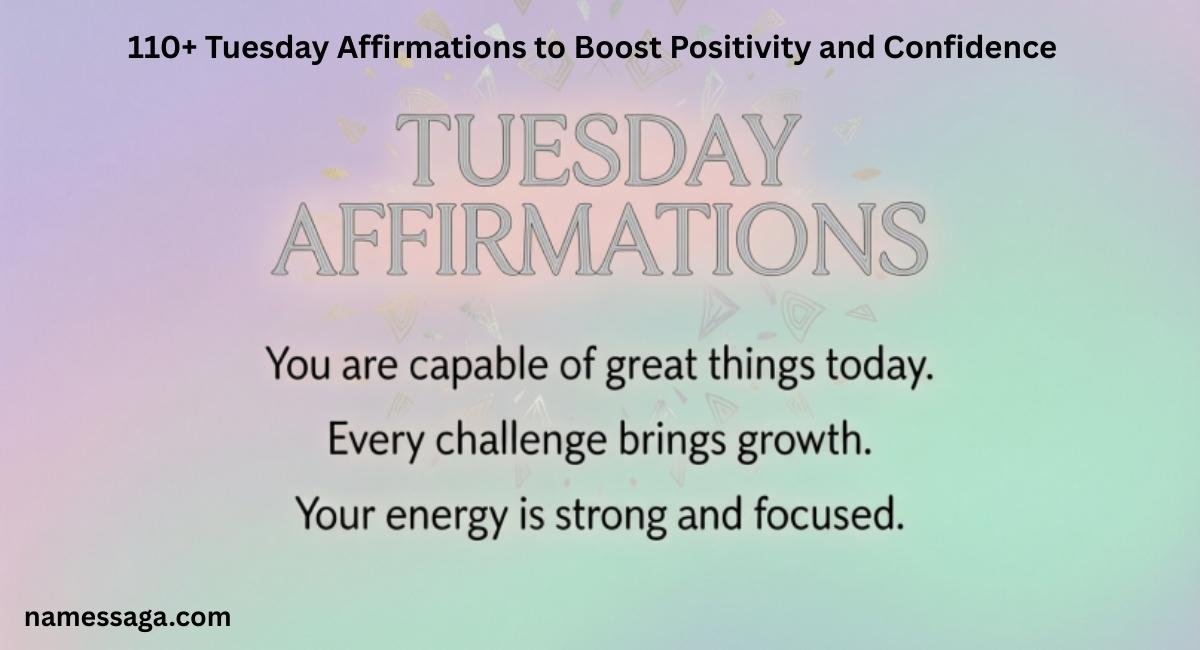 110+ Tuesday Affirmations to Boost Positivity and Confidence

TUESDAY AFFIRMATIONS

You are capable of great things today.
Every challenge brings growth.
Your energy is strong and focused.

namessaga.com